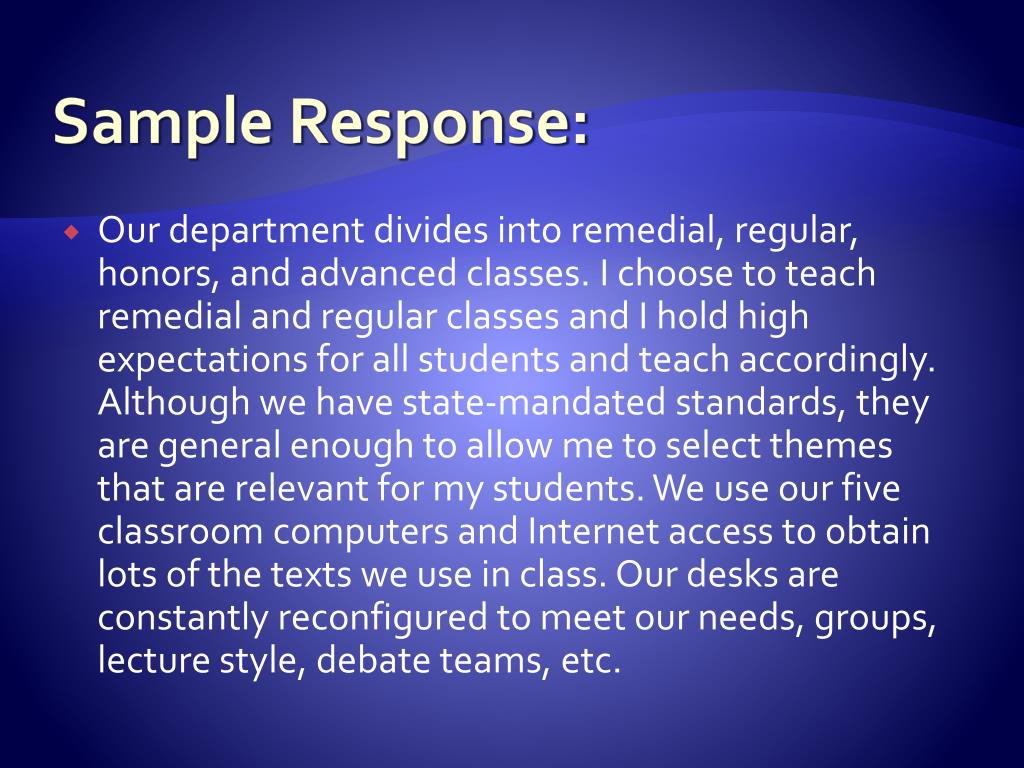 Sample Response:

Our department divides into remedial, regular, honors, and advanced classes. I choose to teach remedial and regular classes and I hold high expectations for all students and teach accordingly. Although we have state-mandated standards, they are general enough to allow me to select themes that are relevant for my students. We use our five classroom computers and Internet access to obtain lots of the texts we use in class. Our desks are constantly reconfigured to meet our needs, groups, lecture style, debate teams, etc.